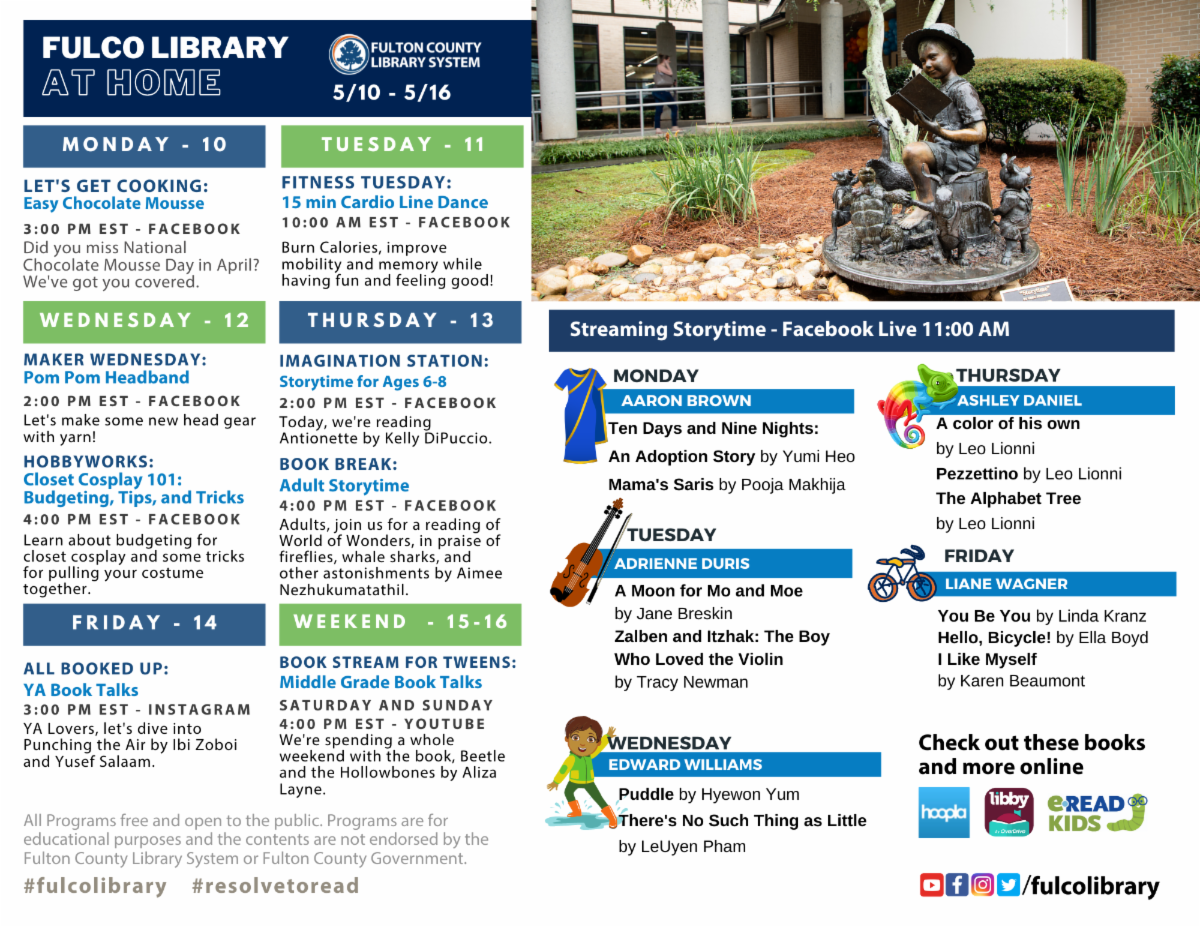 FULCO LIBRARY
AT HOME

FULTON COUNTY LIBRARY SYSTEM
5/10 - 5/16

MONDAY - 10

LET'S GET COOKING:
Easy Chocolate Mousse
3:00 PM EST - FACEBOOK
Did you miss National Chocolate Mousse Day in April? We've got you covered.

TUESDAY - 11

FITNESS TUESDAY:
15 min Cardio Line Dance
10:00 AM EST - FACEBOOK
Burn Calories, improve mobility and memory while having fun and feeling good!

WEDNESDAY - 12

MAKER WEDNESDAY:
Pom Pom Headband
2:00 PM EST - FACEBOOK
Let's make some new head gear with yarn!

HOBBYWORKS:
Closet Cosplay 101: Budgeting, Tips, and Tricks
4:00 PM EST - FACEBOOK
Learn about budgeting for closet cosplay and some tricks for pulling your costume together.

THURSDAY - 13

IMAGINATION STATION:
Storytime for Ages 6-8
2:00 PM EST - FACEBOOK
Today, we're reading Antionette by Kelly DiPuccio.

BOOK BREAK:
Adult Storytime
4:00 PM EST - FACEBOOK
Adults, join us for a reading of World of Wonders, in praise of fireflies, whale sharks, and other astonishments by Aimee Nezhukumatathil.

FRIDAY - 14

ALL BOOKED UP:
YA Book Talks
3:00 PM EST - INSTAGRAM
YA Lovers, let's dive into Punching the Air by Ibi Zoboi and Yusef Salaam.

WEEKEND - 15-16

BOOK STREAM FOR TWEENS:
Middle Grade Book Talks
SATURDAY AND SUNDAY
4:00 PM EST - YOUTUBE
We're spending a whole weekend with the book, Beetle and the Hollowbones by Aliza Layne.

All Programs free and open to the public. Programs are for educational purposes and the contents are not endorsed by the Fulton County Library System or Fulton County Government.

#fulcolibrary #resolvetoread

Streaming Storytime - Facebook Live 11:00 AM

MONDAY
AARON BROWN
Ten Days and Nine Nights: An Adoption Story by Yumi Heo
Mama's Saris by Pooja Makhija

TUESDAY
ADRIENNE DURIS
A Moon for Mo and Moe by Jane Breskin
Zalben and Itzhak: The Boy Who Loved the Violin by Tracy Newman

WEDNESDAY
EDWARD WILLIAMS
Puddle by Hyewon Yum
There's No Such Thing as Little by LeUyen Pham

THURSDAY
ASHLEY DANIEL
A color of his own by Leo Lionni
Pezzettino by Leo Lionni
The Alphabet Tree by Leo Lionni

FRIDAY
LIANE WAGNER
You Be You by Linda Kranz
Hello, Bicycle! by Ella Boyd
I Like Myself by Karen Beaumont

Check out these books and more online

hoopla
libby by OverDrive
eREAD KIDS

/fulcolibrary